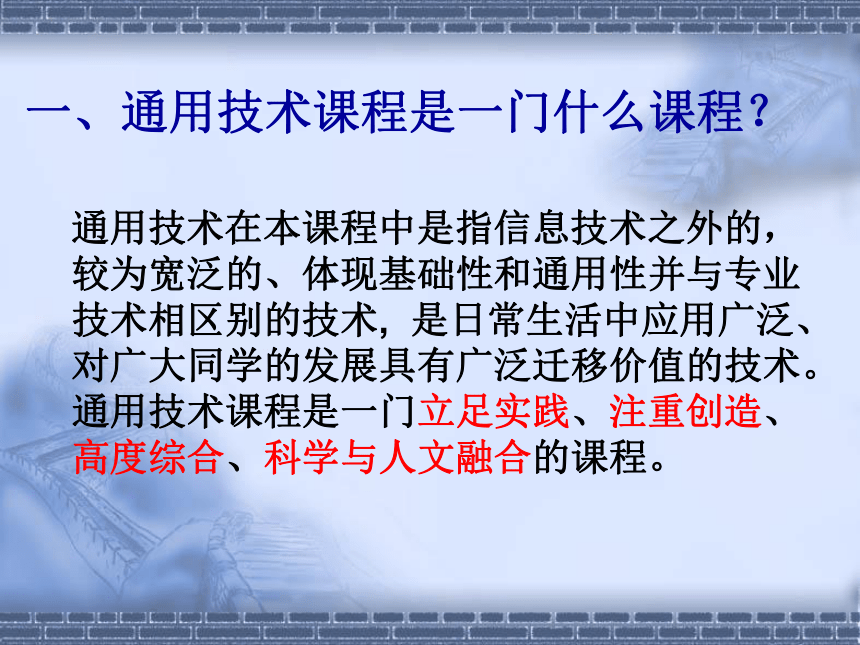 一、通用技术课程是一门什么课程？

通用技术在本课程中是指信息技术之外的，较为宽泛的、体现基础性和通用性并与专业技术相区别的技术，是日常生活中应用广泛、对广大同学的发展具有广泛迁移价值的技术。通用技术课程是一门立足实践、注重创造、高度综合、科学与人文融合的课程。